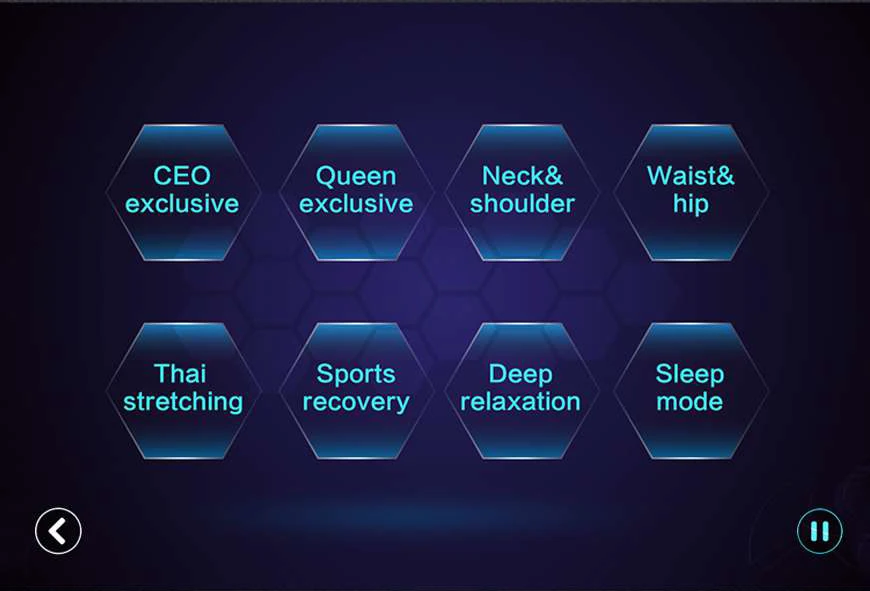 CEO exclusive

Queen exclusive

Neck& shoulder

Waist& hip

Thai stretching

Sports recovery

Deep relaxation

Sleep mode